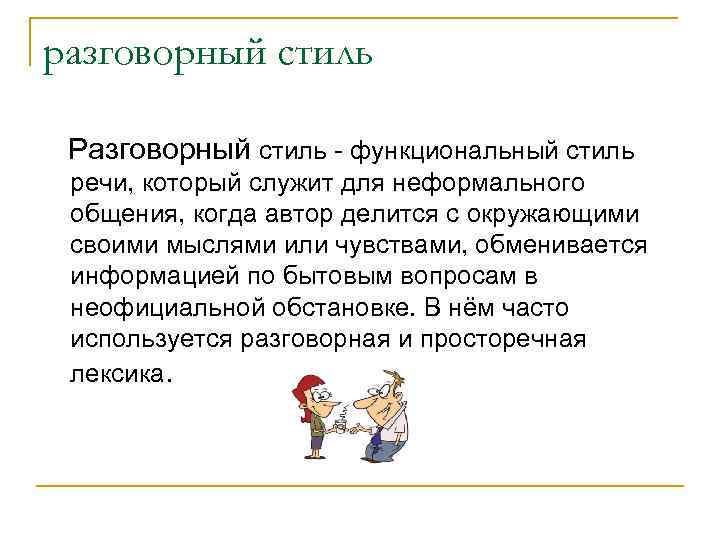 разговорный стиль

Разговорный стиль - функциональный стиль речи, который служит для неформального общения, когда автор делится с окружающими своими мыслями или чувствами, обменивается информацией по бытовым вопросам в неофициальной обстановке. В нём часто используется разговорная и просторечная лексика.